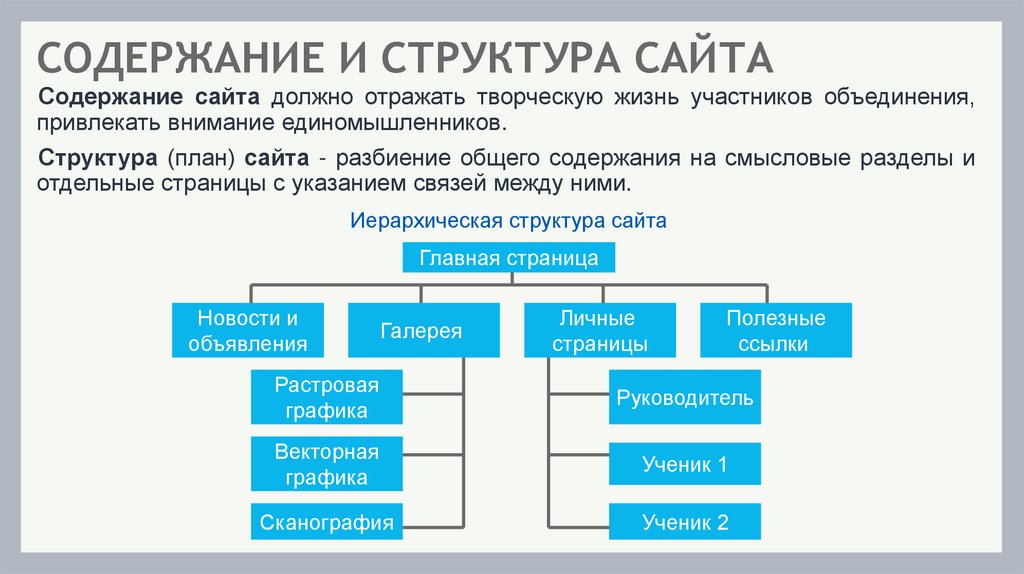 СОДЕРЖАНИЕ И СТРУКТУРА САЙТА

Содержание сайта должно отражать творческую жизнь участников объединения, привлекать внимание единомышленников.

Структура (план) сайта - разбиение общего содержания на смысловые разделы и отдельные страницы с указанием связей между ними.

Иерархическая структура сайта

Главная страница

Новости и объявления

Галерея

Личные страницы

Полезные ссылки

Растровая графика

Векторная графика

Сканография

Руководитель

Ученик 1

Ученик 2